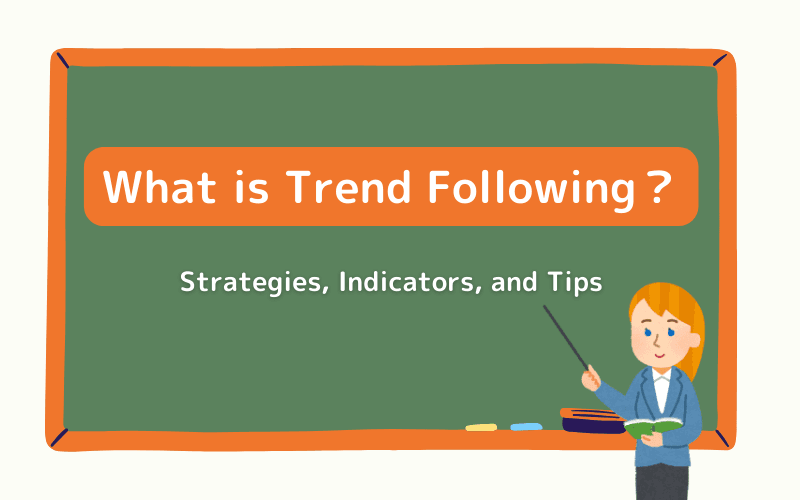 What is Trend Following？

Strategies, Indicators, and Tips